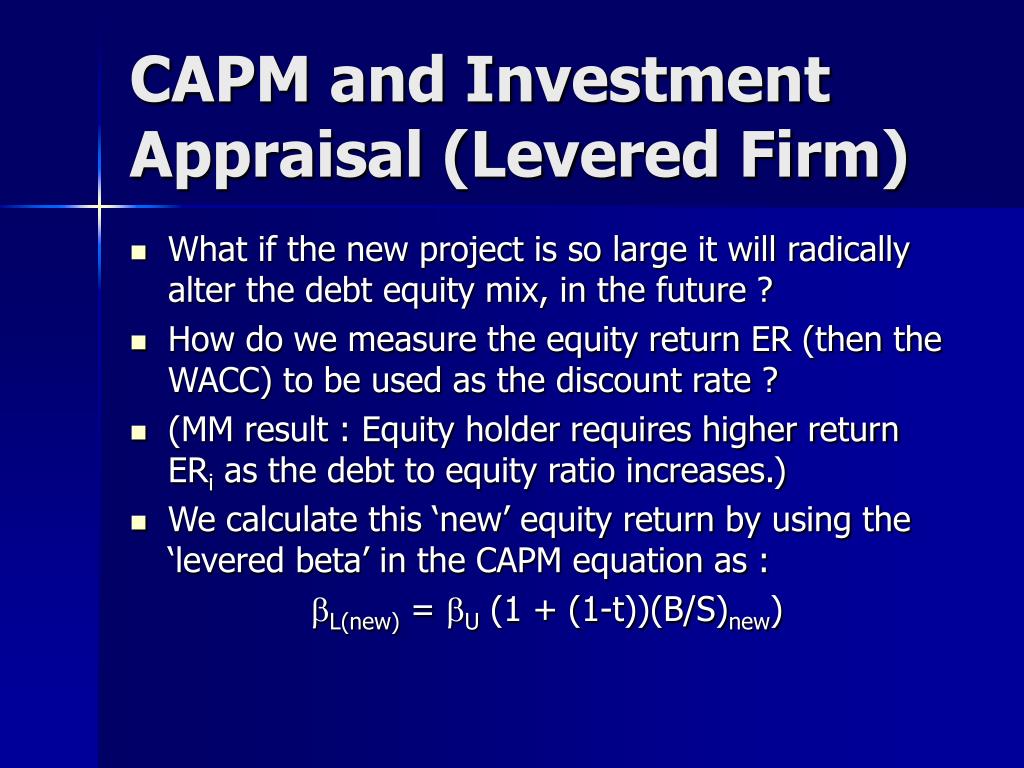 CAPM and Investment Appraisal (Levered Firm)

- What if the new project is so large it will radically alter the debt equity mix, in the future ?
- How do we measure the equity return ER (then the WACC) to be used as the discount rate ?
- (MM result : Equity holder requires higher return $ER_i$ as the debt to equity ratio increases.)
- We calculate this ‘new’ equity return by using the ‘levered beta’ in the CAPM equation as :

$\beta_{L(new)} = \beta_U (1 + (1-t))(B/S)_{new})$